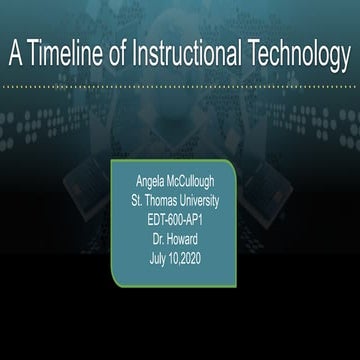 A Timeline of Instructional Technology

Angela McCullough
St. Thomas University
EDT-600-AP1
Dr. Howard
July 10,2020